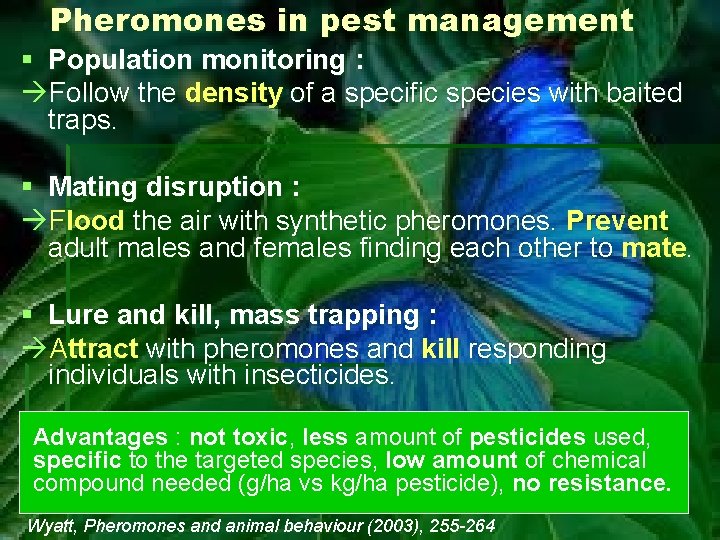 Pheromones in pest management

▪ Population monitoring :

→Follow the density of a specific species with baited traps.

▪ Mating disruption :

→Flood the air with synthetic pheromones. Prevent adult males and females finding each other to mate.

▪ Lure and kill, mass trapping :

→Attract with pheromones and kill responding individuals with insecticides.

Advantages : not toxic, less amount of pesticides used, specific to the targeted species, low amount of chemical compound needed (g/ha vs kg/ha pesticide), no resistance.

Wyatt, Pheromones and animal behaviour (2003), 255-264